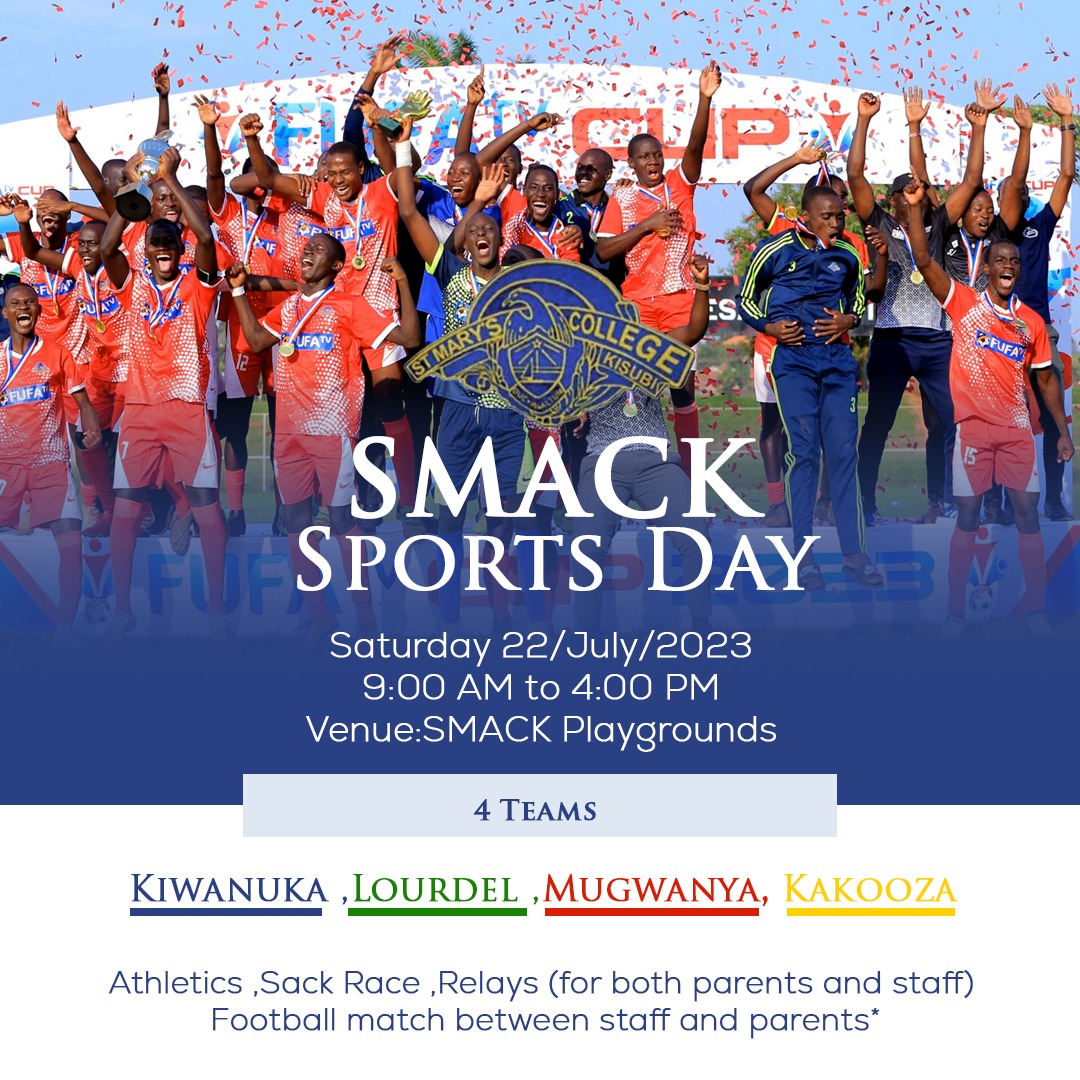 FUFA TV CUP

ST MARY'S COLLEGE KISUBI

SMACK
SPORTS DAY

Saturday 22/July/2023
9:00 AM to 4:00 PM
Venue:SMACK Playgrounds

4 TEAMS

KIWANUKA ,LOURDEL ,MUGWANYA, KAKOOZA

Athletics ,Sack Race ,Relays (for both parents and staff)
Football match between staff and parents*